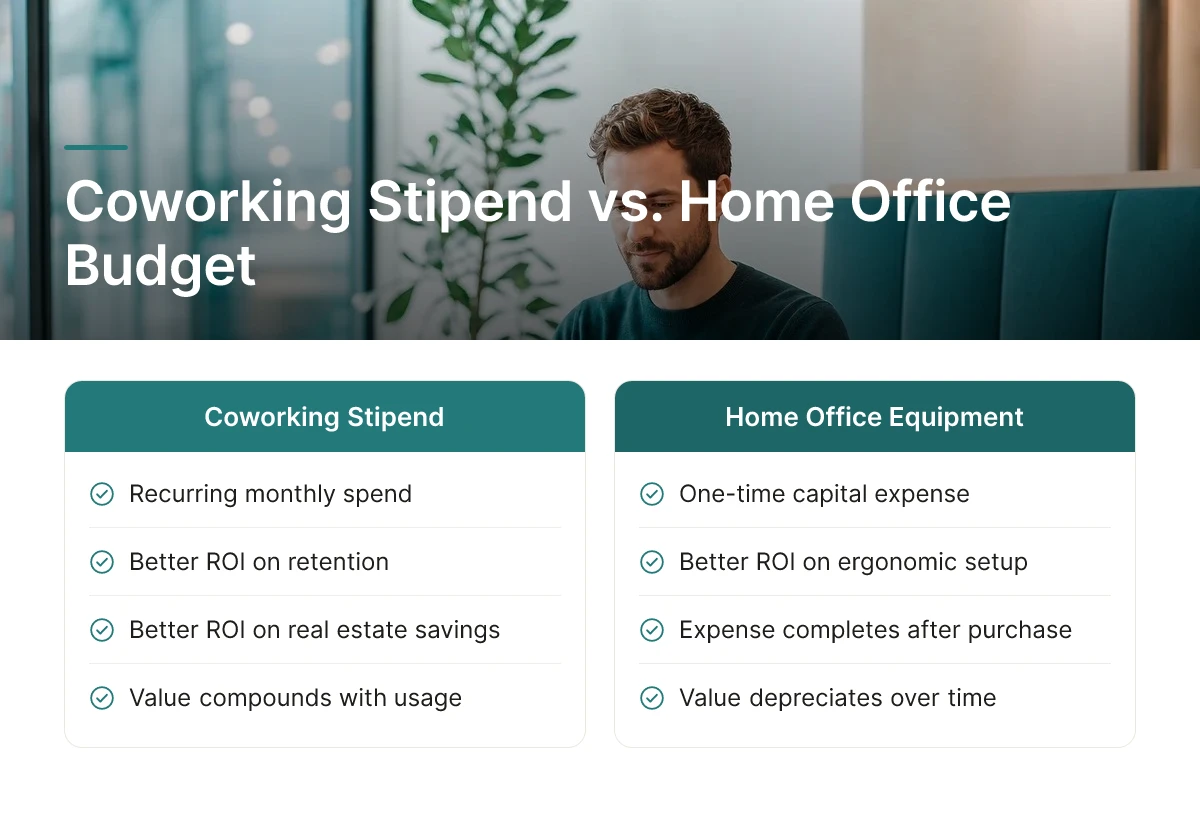 Coworking Stipend vs. Home Office Budget

Coworking Stipend

Recurring monthly spend

Better ROI on retention

Better ROI on real estate savings

Value compounds with usage

Home Office Equipment

One-time capital expense

Better ROI on ergonomic setup

Expense completes after purchase

Value depreciates over time